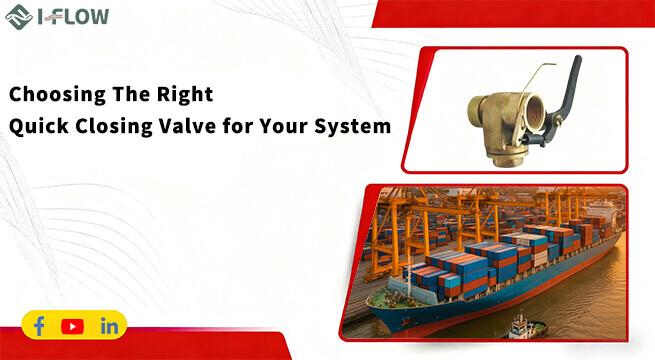 I-FLOW

Choosing The Right
Quick Closing Valve for Your System

f in